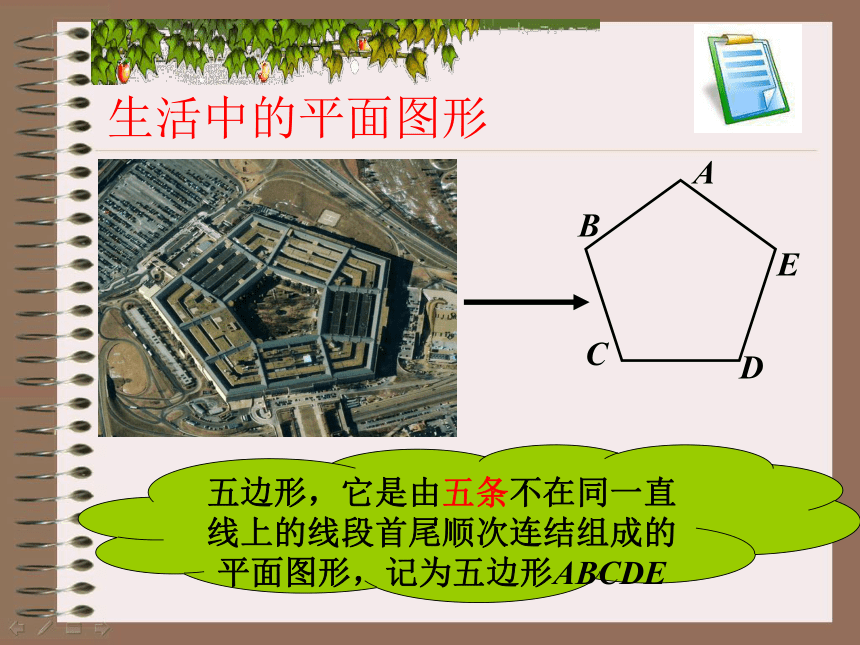 生活中的平面图形

A
B
E
C
D

五边形，它是由五条不在同一直线上的线段首尾顺次连结组成的平面图形，记为五边形ABCDE